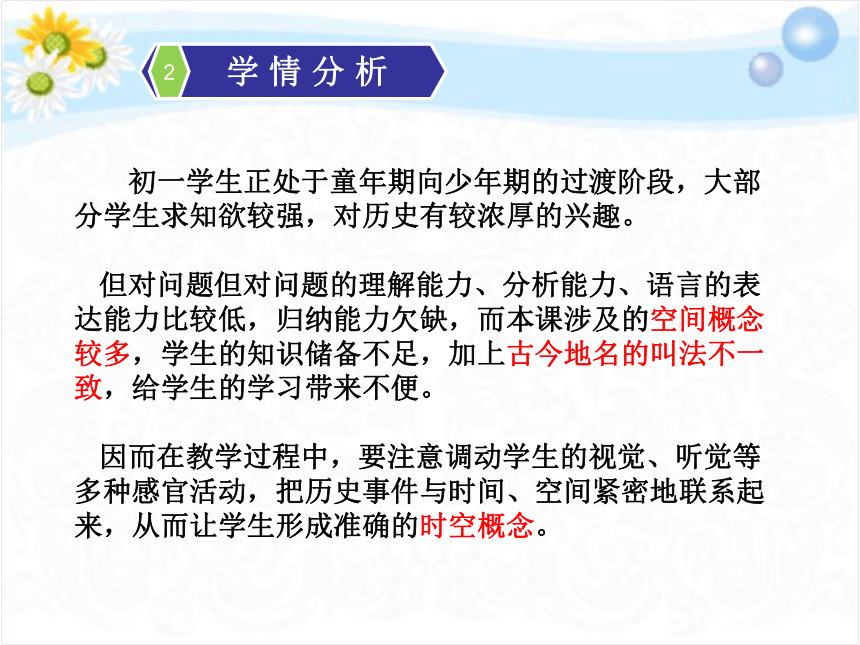 2 学情分析

初一学生正处于童年期向少年期的过渡阶段，大部分学生求知欲较强，对历史有较浓厚的兴趣。

但对问题但对问题的理解能力、分析能力、语言的表达能力比较低，归纳能力欠缺，而本课涉及的空间概念较多，学生的知识储备不足，加上古今地名的叫法不一致，给学生的学习带来不便。

因而在教学过程中，要注意调动学生的视觉、听觉等多种感官活动，把历史事件与时间、空间紧密地联系起来，从而让学生形成准确的时空概念。